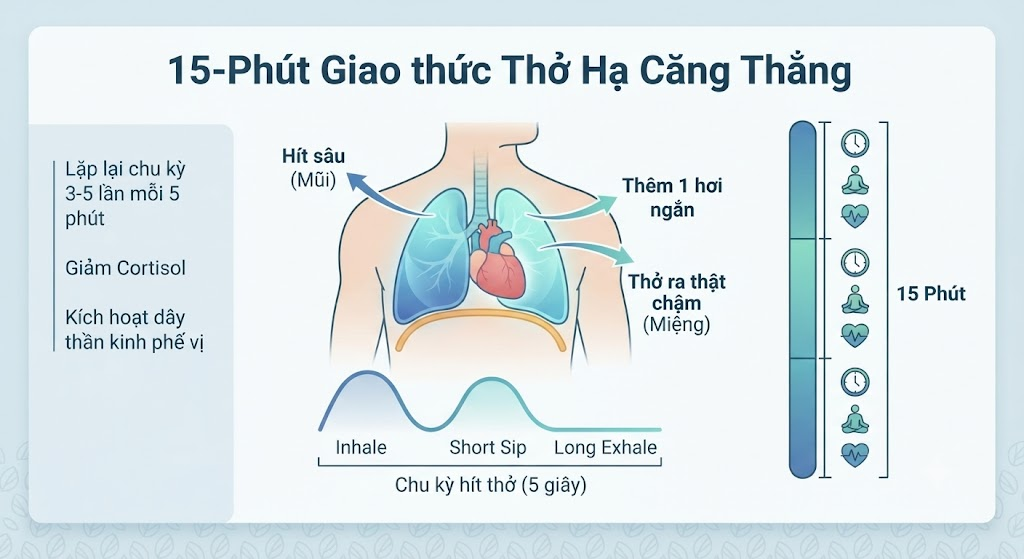 15-Phút Giao thức Thở Hạ Căng Thẳng

Lặp lại chu kỳ 3-5 lần mỗi 5 phút

Giảm Cortisol

Kích hoạt dây thần kinh phế vị

Hít sâu
(Mũi)

Thêm 1 hơi ngắn

Thở ra thật chậm
(Miệng)

Inhale

Short Sip

Long Exhale

Chu kỳ hít thở (5 giây)

15 Phút